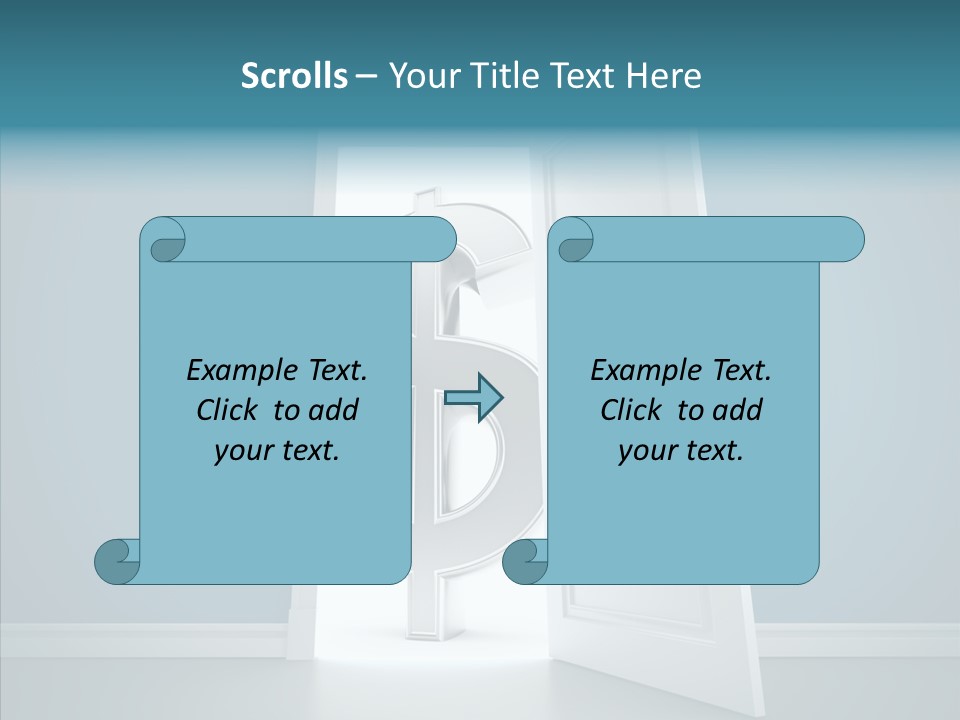 Scrolls – Your Title Text Here

Example Text.
Click to add
your text.

Example Text.
Click to add
your text.